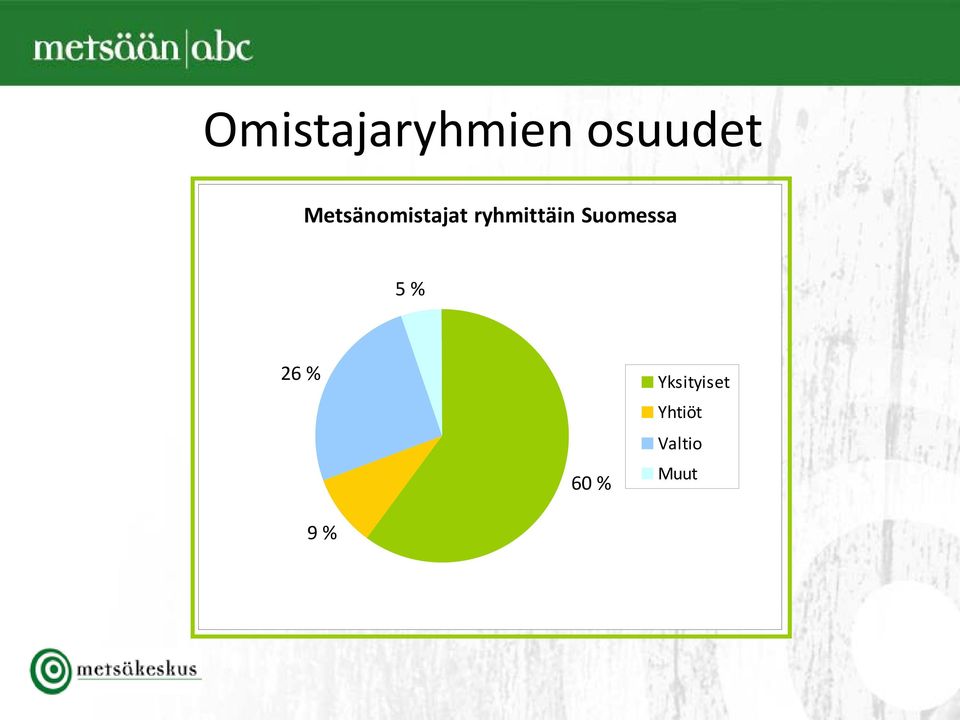 metsään|abc

Omistajaryhmien osuudet

Metsänomistajat ryhmittäin Suomessa

5 %

26 %

60 %

9 %

Yksityiset
Yhtiöt
Valtio
Muut

metsäkeskus